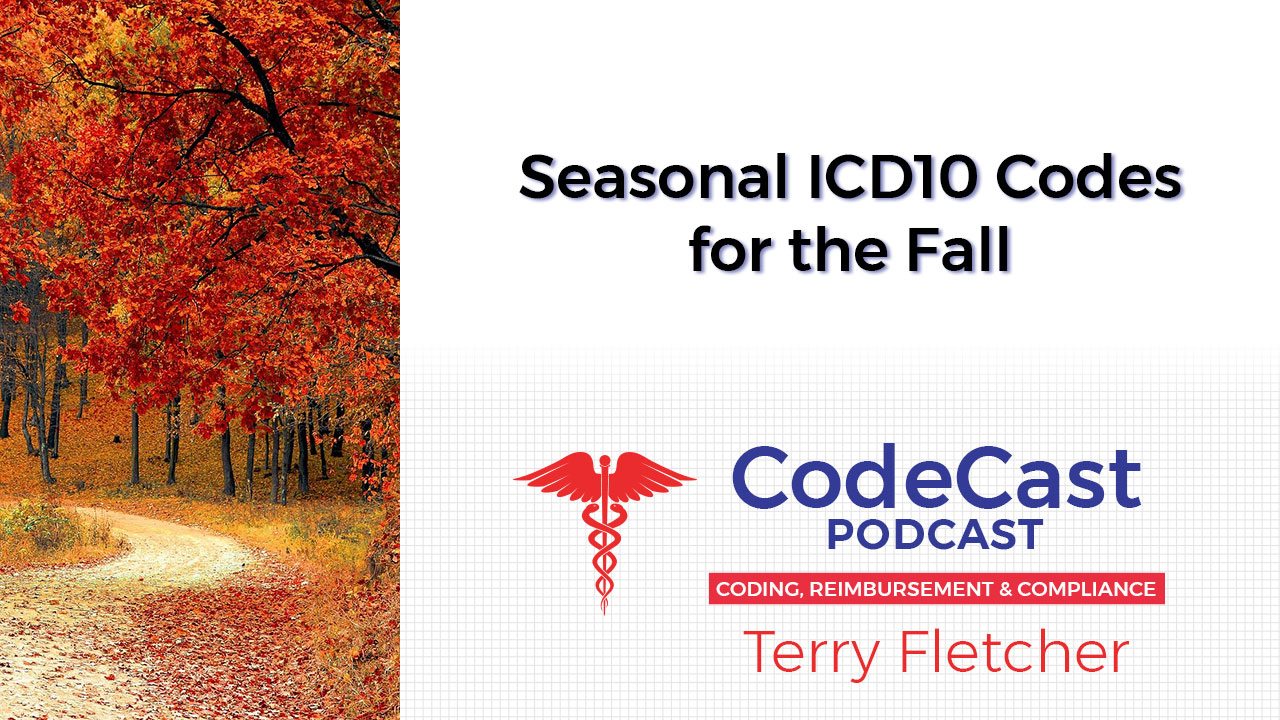 Seasonal ICD10 Codes for the Fall

CodeCast
PODCAST
CODING, REIMBURSEMENT & COMPLIANCE
Terry Fletcher